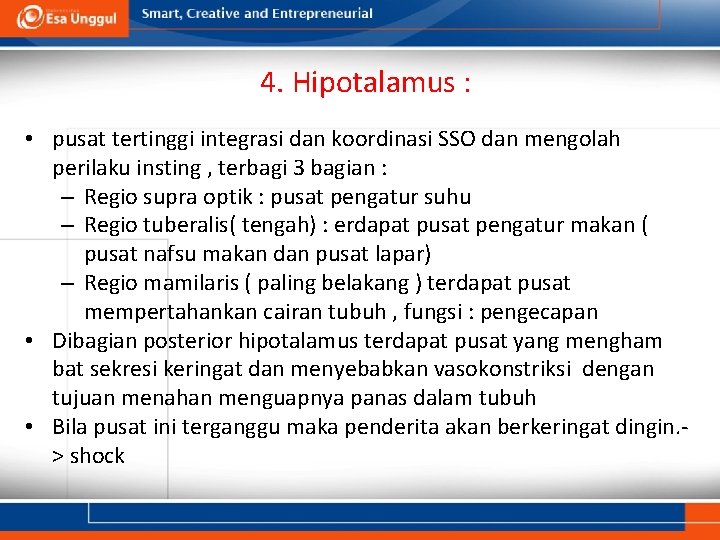 Esa Unggul

Smart, Creative and Entrepreneurial

4. Hipotalamus :

• pusat tertinggi integrasi dan koordinasi SSO dan mengolah perilaku insting , terbagi 3 bagian :
– Regio supra optik : pusat pengatur suhu
– Regio tuberalis( tengah) : erdapat pusat pengatur makan ( pusat nafsu makan dan pusat lapar)
– Regio mamilaris ( paling belakang ) terdapat pusat mempertahankan cairan tubuh , fungsi : pengecapan
• Dibagian posterior hipotalamus terdapat pusat yang mengham bat sekresi keringat dan menyebabkan vasokonstriksi dengan tujuan menahan menguapnya panas dalam tubuh
• Bila pusat ini terganggu maka penderita akan berkeringat dingin.-> shock